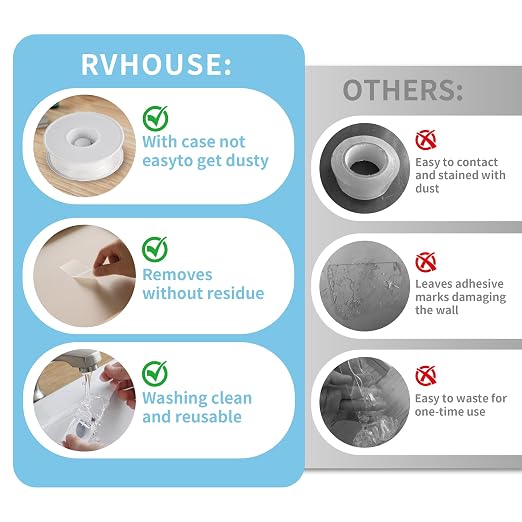 RVHOUSE:

With case not easyto get dusty

Removes without residue

Washing clean and reusable

OTHERS:

Easy to contact and stained with dust

Leaves adhesive marks damaging the wall

Easy to waste for one-time use